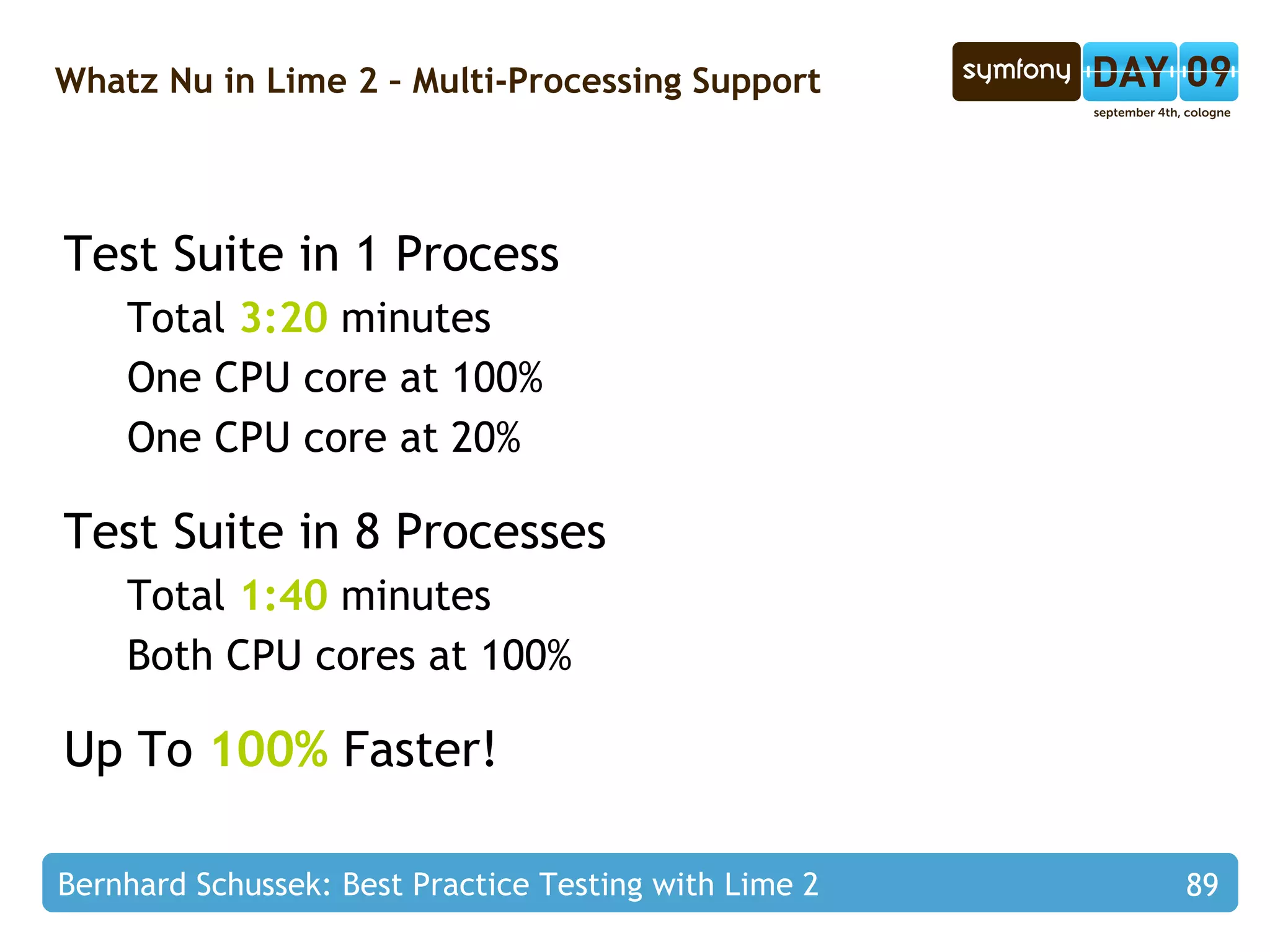 Whatz Nu in Lime 2 – Multi-Processing Support

symfony DAY 09
september 4th, cologne

Test Suite in 1 Process

Total 3:20 minutes

One CPU core at 100%

One CPU core at 20%

Test Suite in 8 Processes

Total 1:40 minutes

Both CPU cores at 100%

Up To 100% Faster!

Bernhard Schussek: Best Practice Testing with Lime 2 89